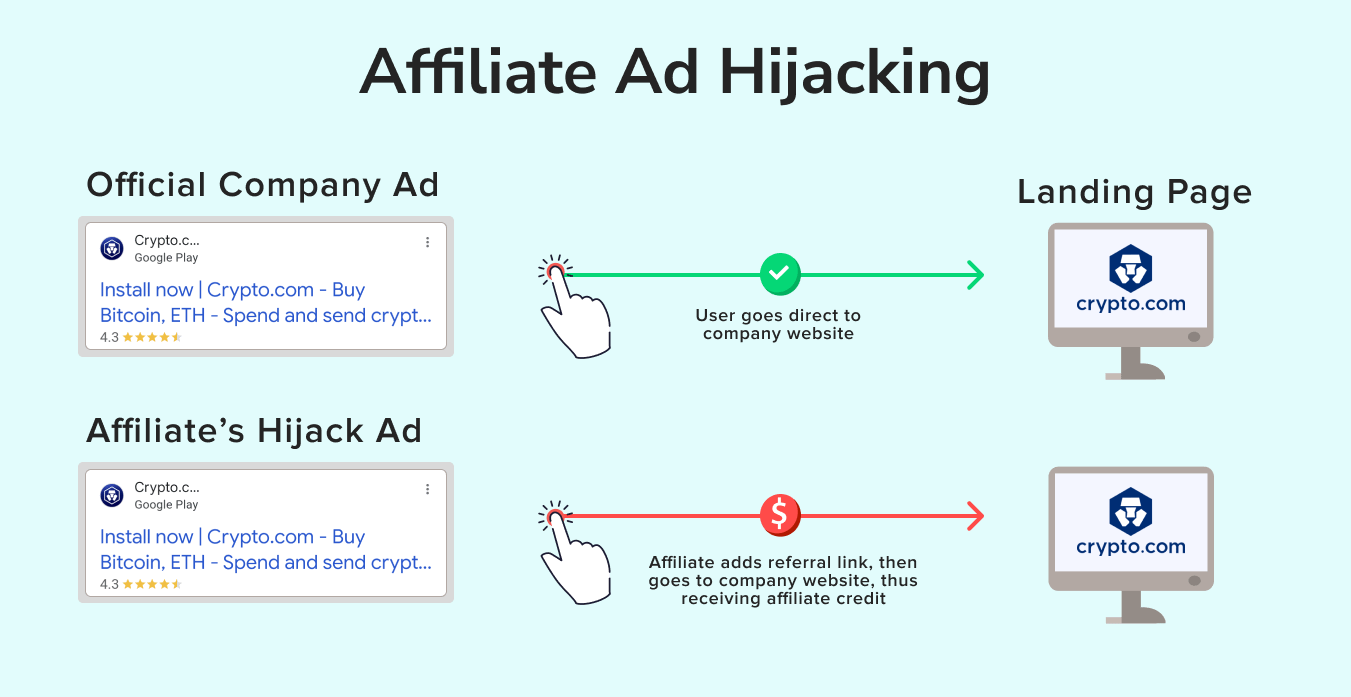 Affiliate Ad Hijacking

Official Company Ad

Crypto.c...
Google Play
Install now | Crypto.com - Buy Bitcoin, ETH - Spend and send crypt...
4.3 ★★★★★

User goes direct to company website

Landing Page

crypto.com

Affiliate's Hijack Ad

Crypto.c...
Google Play
Install now | Crypto.com - Buy Bitcoin, ETH - Spend and send crypt...
4.3 ★★★★★

$

Affiliate adds referral link, then goes to company website, thus receiving affiliate credit

crypto.com